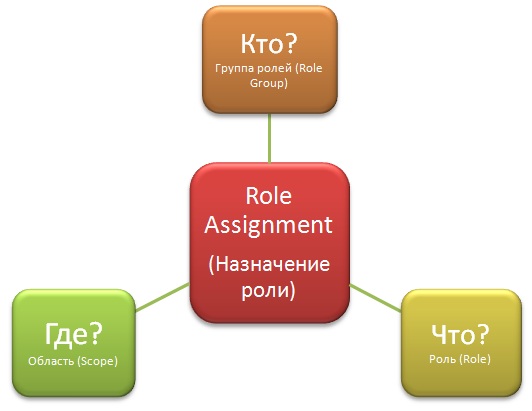 Кто?
Группа ролей (Role Group)

Role Assignment
(Назначение роли)

Где?
Область (Scope)

Что?
Роль (Role)